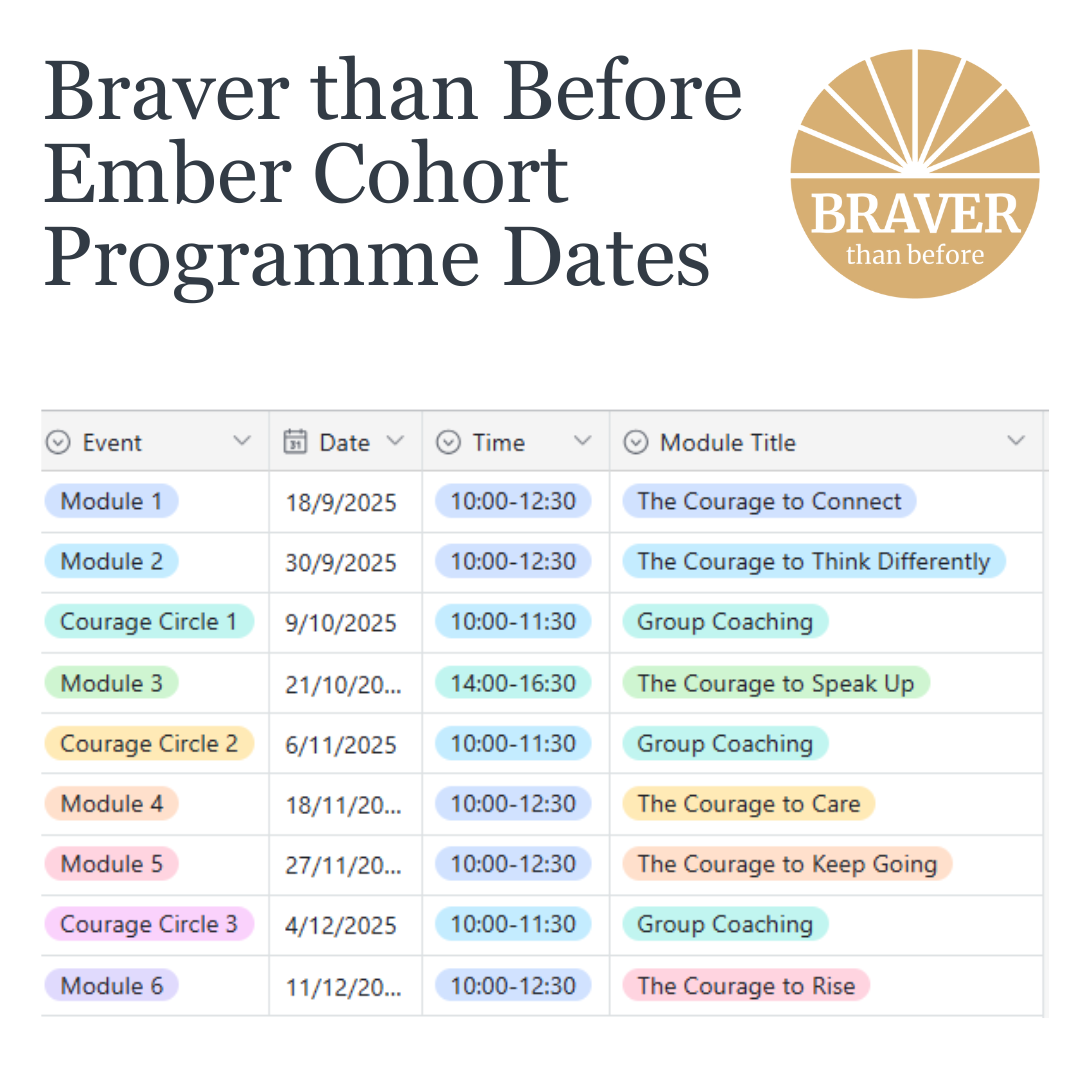 Braver than Before Ember Cohort Programme Dates

BRAVER
than before

| Event | Date | Time | Module Title |
|---|---|---|---|
| Module 1 | 18/9/2025 | 10:00-12:30 | The Courage to Connect |
| Module 2 | 30/9/2025 | 10:00-12:30 | The Courage to Think Differently |
| Courage Circle 1 | 9/10/2025 | 10:00-11:30 | Group Coaching |
| Module 3 | 21/10/20... | 14:00-16:30 | The Courage to Speak Up |
| Courage Circle 2 | 6/11/2025 | 10:00-11:30 | Group Coaching |
| Module 4 | 18/11/20... | 10:00-12:30 | The Courage to Care |
| Module 5 | 27/11/20... | 10:00-12:30 | The Courage to Keep Going |
| Courage Circle 3 | 4/12/2025 | 10:00-11:30 | Group Coaching |
| Module 6 | 11/12/20... | 10:00-12:30 | The Courage to Rise |